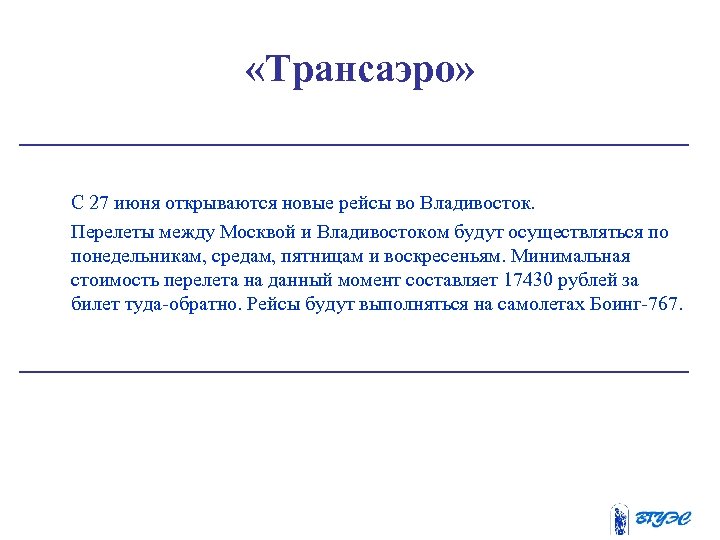 «Трансаэро»

С 27 июня открываются новые рейсы во Владивосток.

Перелеты между Москвой и Владивостоком будут осуществляться по понедельникам, средам, пятницам и воскресеньям. Минимальная стоимость перелета на данный момент составляет 17430 рублей за билет туда-обратно. Рейсы будут выполняться на самолетах Боинг-767.

ВГУЭС